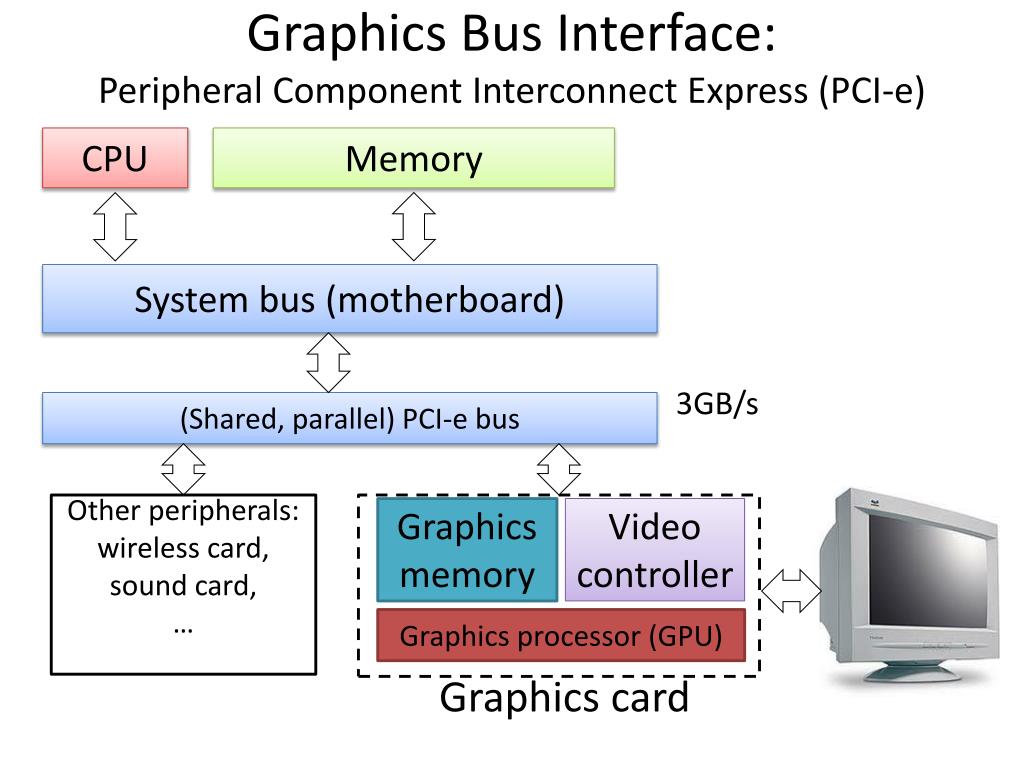 Graphics Bus Interface:
Peripheral Component Interconnect Express (PCI-e)

CPU

Memory

System bus (motherboard)

(Shared, parallel) PCI-e bus

3GB/s

Other peripherals:
wireless card,
sound card,
…

Graphics memory

Video controller

Graphics processor (GPU)

Graphics card